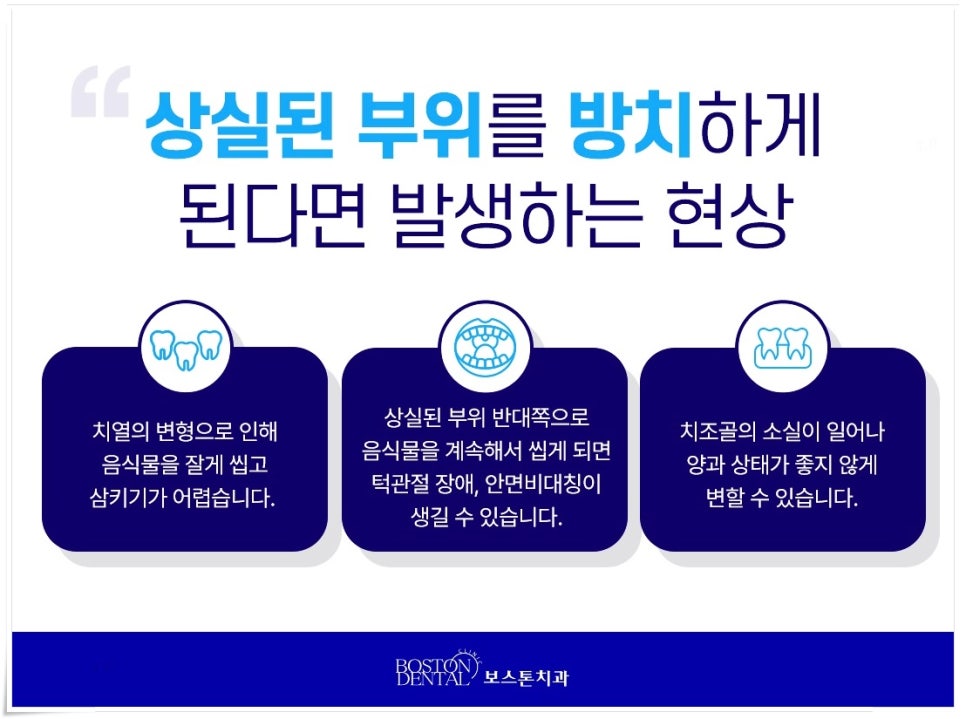 상실된 부위를 방치하게 된다면 발생하는 현상

치열의 변형으로 인해 음식물을 잘게 씹고 삼키기가 어렵습니다.

상실된 부위 반대쪽으로 음식물을 계속해서 씹게 되면 턱관절 장애, 안면비대칭이 생길 수 있습니다.

치조골의 소실이 일어나 양과 상태가 좋지 않게 변할 수 있습니다.

BOSTON DENTAL CLINIC 보스톤치과